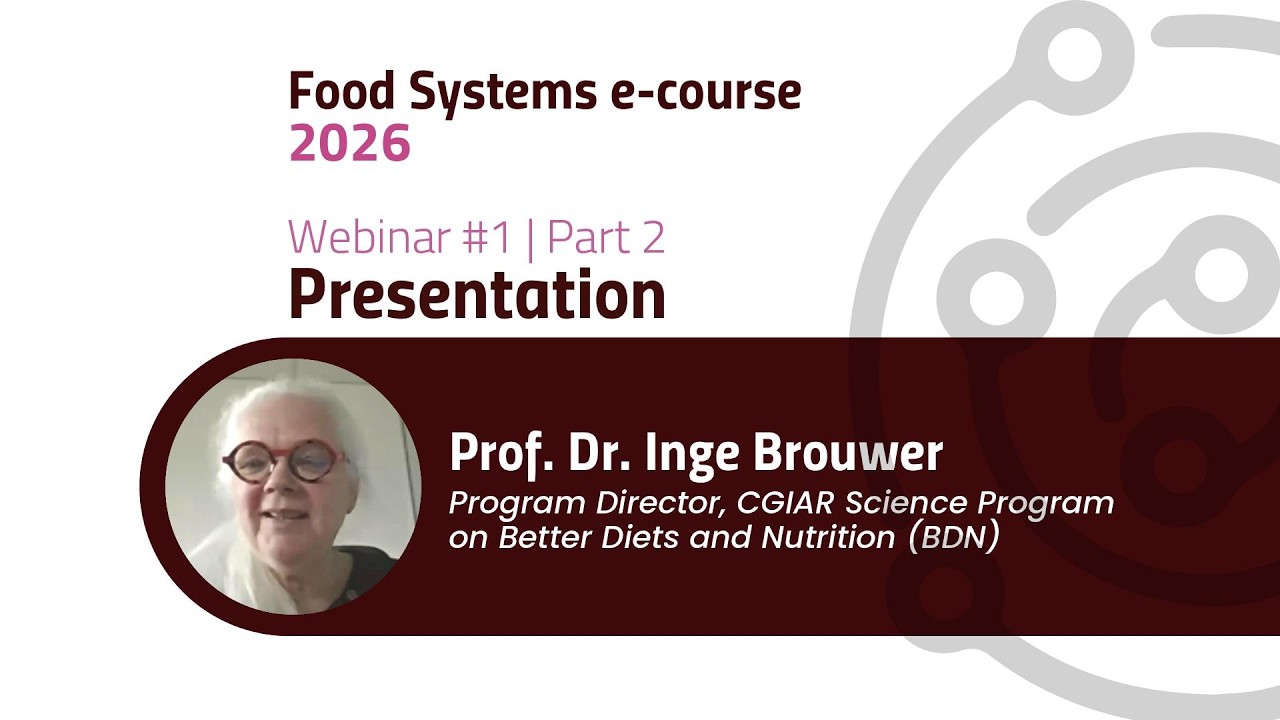 Food Systems e-course
2026

Webinar #1 | Part 2
Presentation

Prof. Dr. Inge Brouwer
Program Director, CGIAR Science Program on Better Diets and Nutrition (BDN)